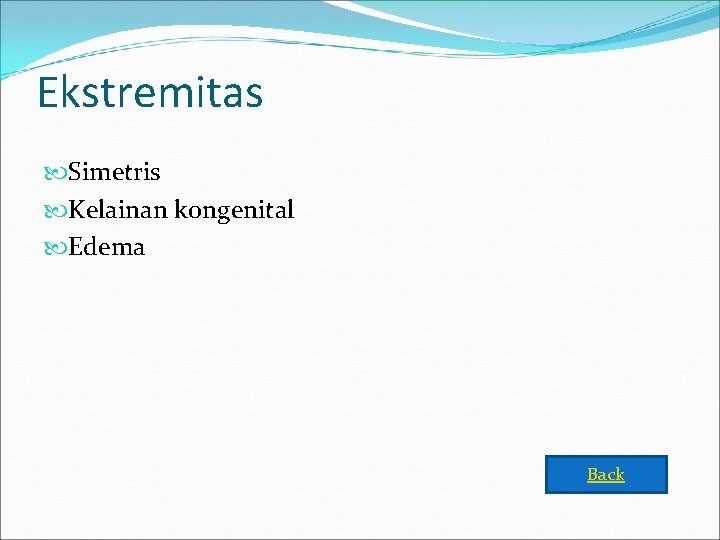 Ekstremitas

Simetris
Kelainan kongenital
Edema

Back